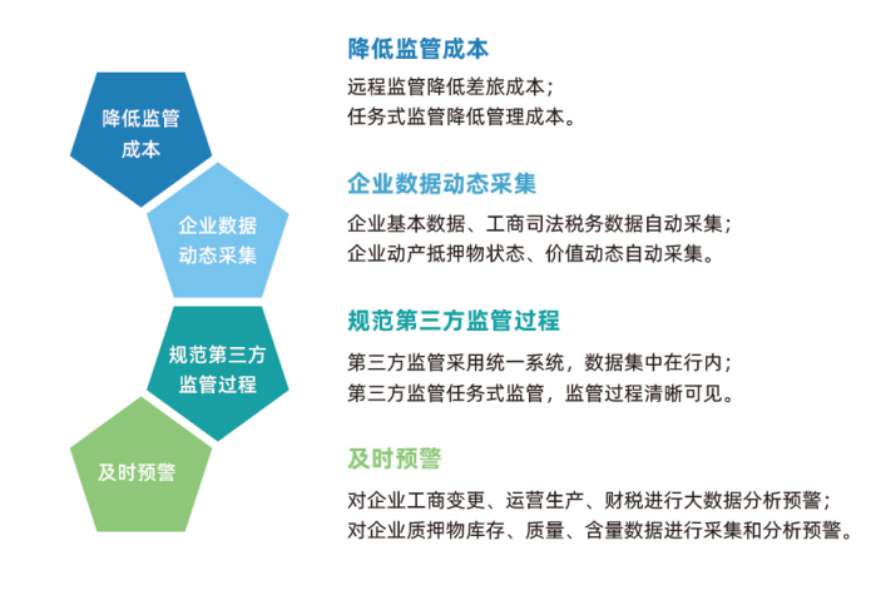 降低监管成本

企业数据动态采集

规范第三方监管过程

及时预警

降低监管成本

远程监管降低差旅成本；
任务式监管降低管理成本。

企业数据动态采集

企业基本数据、工商司法税务数据自动采集；
企业动产抵押物状态、价值动态自动采集。

规范第三方监管过程

第三方监管采用统一系统，数据集中在行内；
第三方监管任务式监管，监管过程清晰可见。

及时预警

对企业工商变更、运营生产、财税进行大数据分析预警；
对企业质押物库存、质量、含量数据进行采集和分析预警。